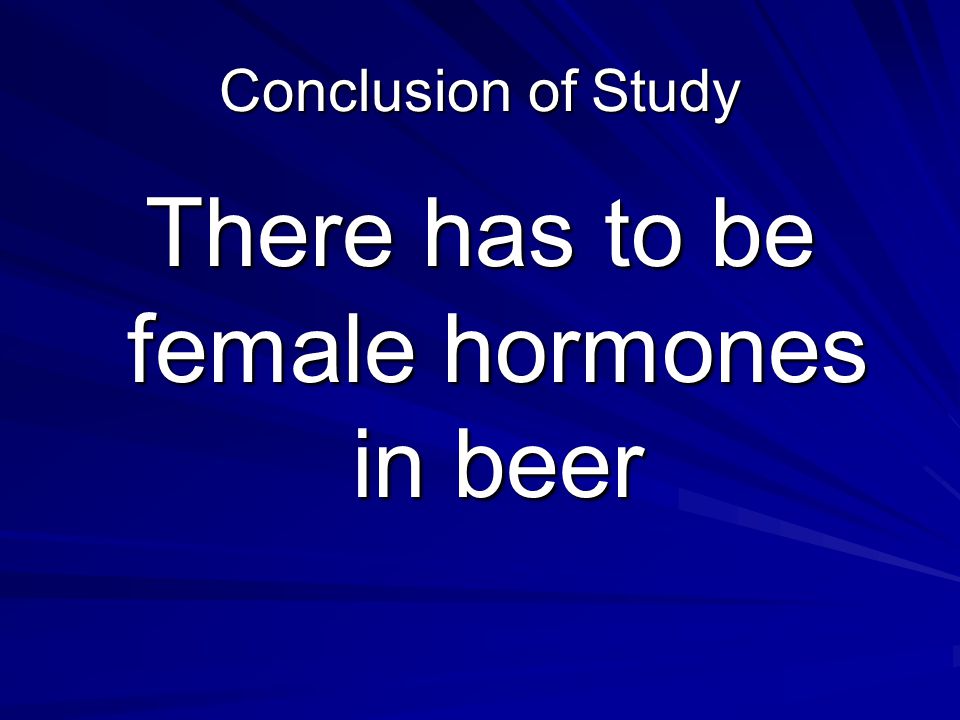 Conclusion of Study

There has to be female hormones in beer